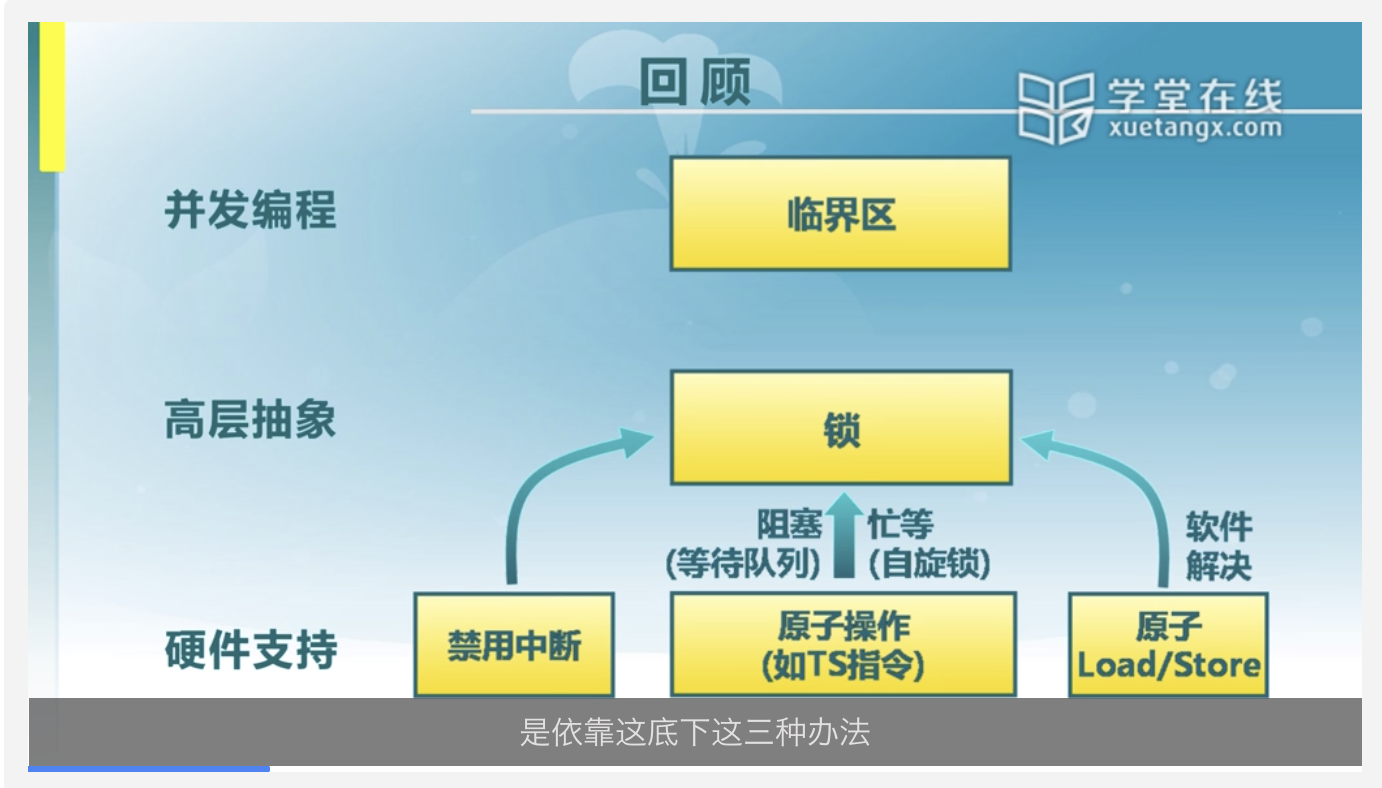 回顾

学堂在线
xuetangx.com

并发编程

临界区

高层抽象

锁

阻塞
(等待队列)

忙等
(自旋锁)

软件
解决

硬件支持

禁用中断

原子操作
(如TS指令)

原子
Load/Store

是依靠这底下这三种办法